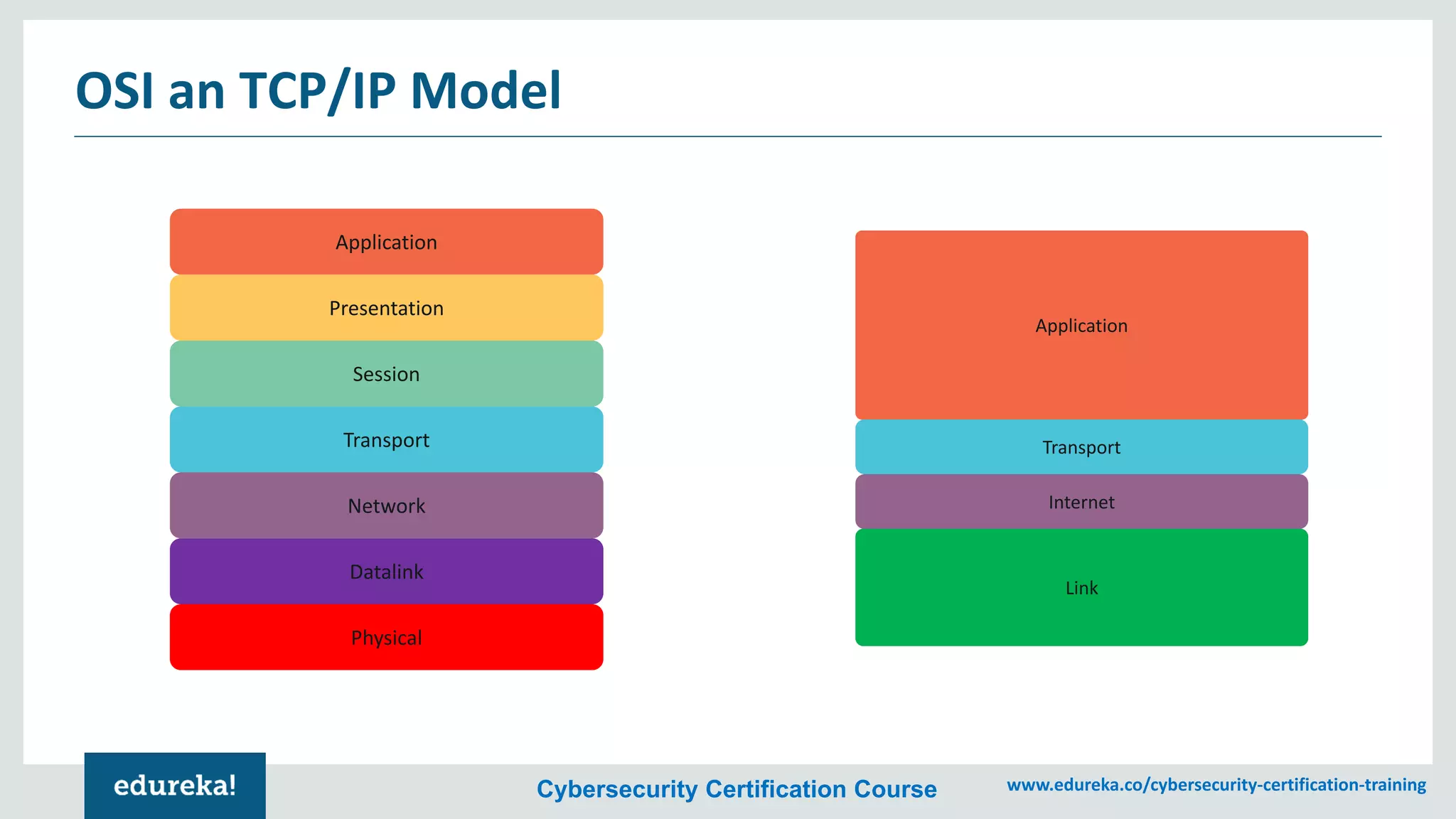 OSI an TCP/IP Model

Application
Presentation
Session
Transport
Network
Datalink
Physical

Application
Transport
Internet
Link

edureka!

Cybersecurity Certification Course

www.edureka.co/cybersecurity-certification-training